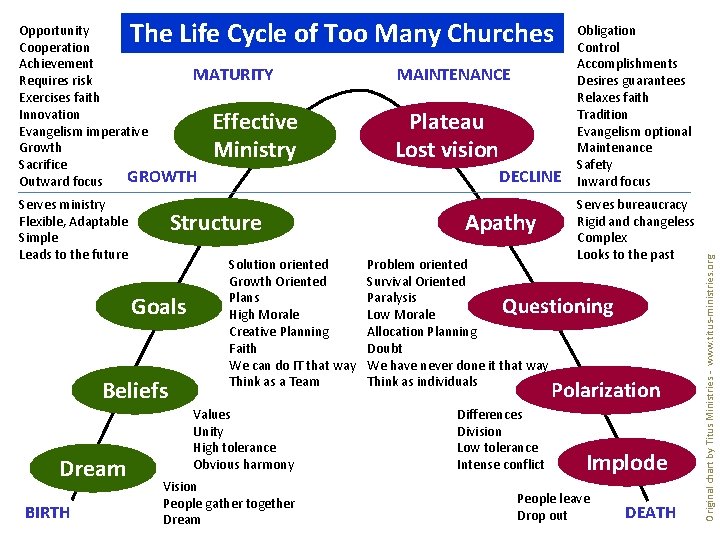 The Life Cycle of Too Many Churches

Opportunity
Cooperation
Achievement
Requires risk
Exercises faith
Innovation
Evangelism imperative
Growth
Sacrifice
Outward focus

MATURITY

MAINTENANCE

Obligation
Control
Accomplishments
Desires guarantees
Relaxes faith
Tradition
Evangelism optional
Maintenance
Safety
Inward focus

Effective Ministry

Plateau Lost vision

GROWTH

DECLINE

Serves ministry
Flexible, Adaptable
Simple
Leads to the future

Structure

Apathy

Serves bureaucracy
Rigid and changeless
Complex
Looks to the past

Solution oriented
Growth Oriented
Plans
High Morale
Creative Planning
Faith
We can do IT that way
Think as a Team

Problem oriented
Survival Oriented
Paralysis
Low Morale
Allocation Planning
Doubt
We have never done it that way
Think as individuals

Goals

Questioning

Beliefs

Polarization

Values
Unity
High tolerance
Obvious harmony

Differences
Division
Low tolerance
Intense conflict

Dream

Implode

Vision
People gather together
Dream

People leave
Drop out

BIRTH

DEATH

Original chart by Titus Ministries - www.titus-ministries.org